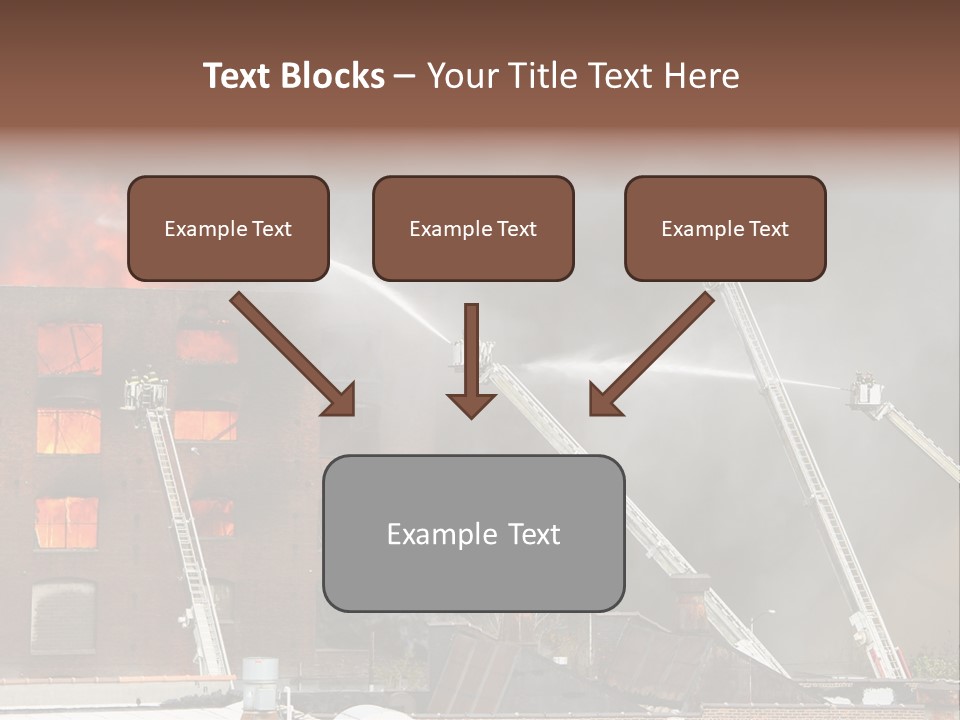 Text Blocks – Your Title Text Here

Example Text

Example Text

Example Text

Example Text